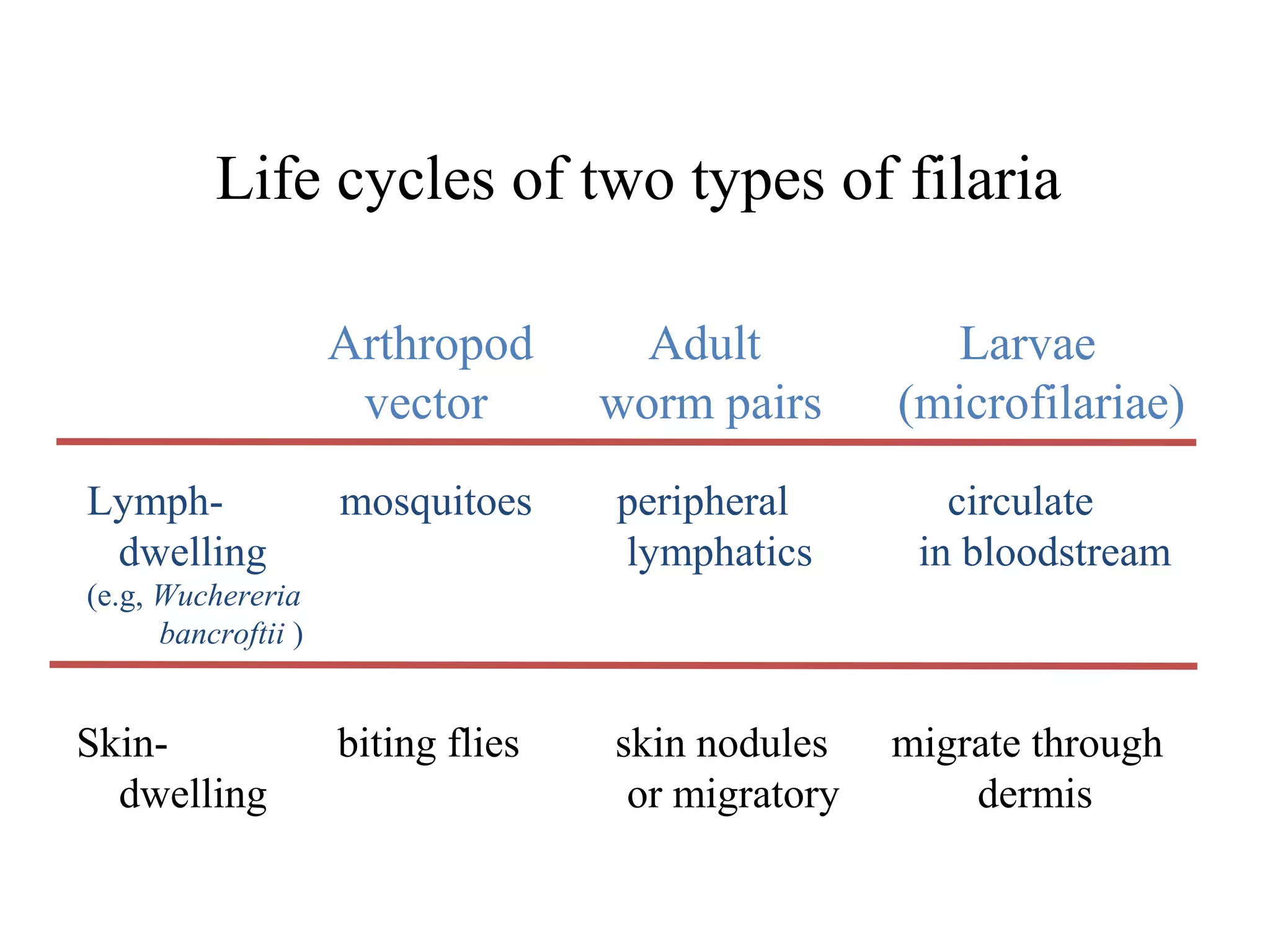 Life cycles of two types of filaria

| | Arthropod vector | Adult worm pairs | Larvae (microfilariae) |
|---|---|---|---|
| Lymph-dwelling (e.g, Wuchereria bancroftii ) | mosquitoes | peripheral lymphatics | circulate in bloodstream |
| Skin-dwelling | biting flies | skin nodules or migratory | migrate through dermis |